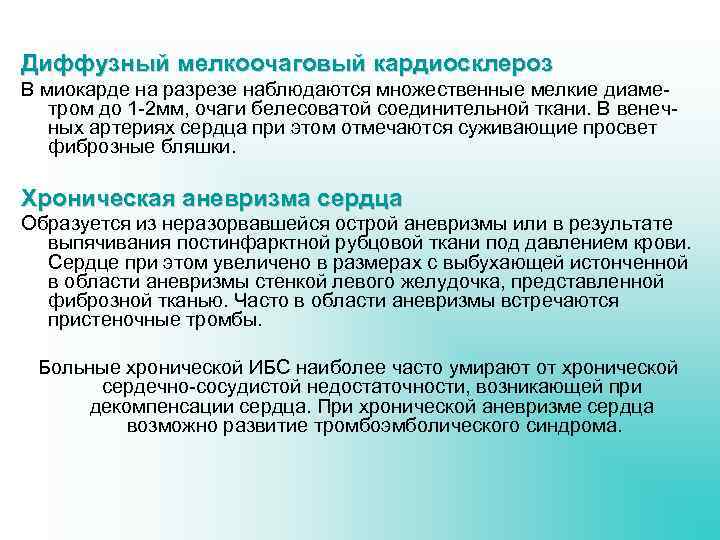 Диффузный мелкоочаговый кардиосклероз

В миокарде на разрезе наблюдаются множественные мелкие диаметром до 1-2мм, очаги белесоватой соединительной ткани. В венечных артериях сердца при этом отмечаются суживающие просвет фиброзные бляшки.

Хроническая аневризма сердца

Образуется из неразорвавшейся острой аневризмы или в результате выпячивания постинфарктной рубцовой ткани под давлением крови. Сердце при этом увеличено в размерах с выбухающей истонченной в области аневризмы стенкой левого желудочка, представленной фиброзной тканью. Часто в области аневризмы встречаются пристеночные тромбы.

Больные хронической ИБС наиболее часто умирают от хронической сердечно-сосудистой недостаточности, возникающей при декомпенсации сердца. При хронической аневризме сердца возможно развитие тромбоэмболического синдрома.